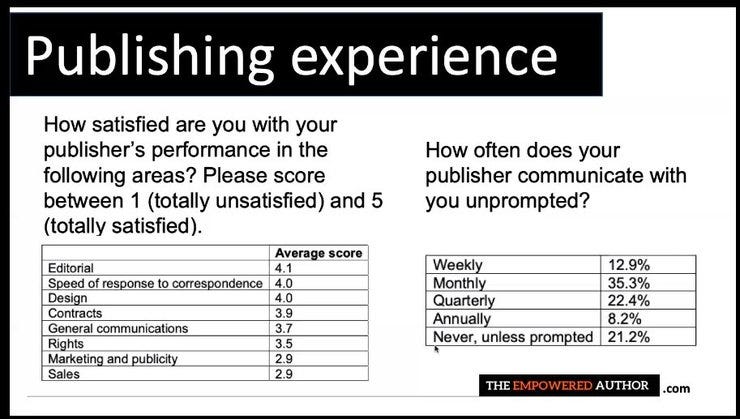 Publishing experience

How satisfied are you with your publisher's performance in the following areas? Please score between 1 (totally unsatisfied) and 5 (totally satisfied).

| | Average score |
|---|---|
| Editorial | 4.1 |
| Speed of response to correspondence | 4.0 |
| Design | 4.0 |
| Contracts | 3.9 |
| General communications | 3.7 |
| Rights | 3.5 |
| Marketing and publicity | 2.9 |
| Sales | 2.9 |

How often does your publisher communicate with you unprompted?

| | |
|---|---|
| Weekly | 12.9% |
| Monthly | 35.3% |
| Quarterly | 22.4% |
| Annually | 8.2% |
| Never, unless prompted | 21.2% |

THE EMPOWERED AUTHOR .com